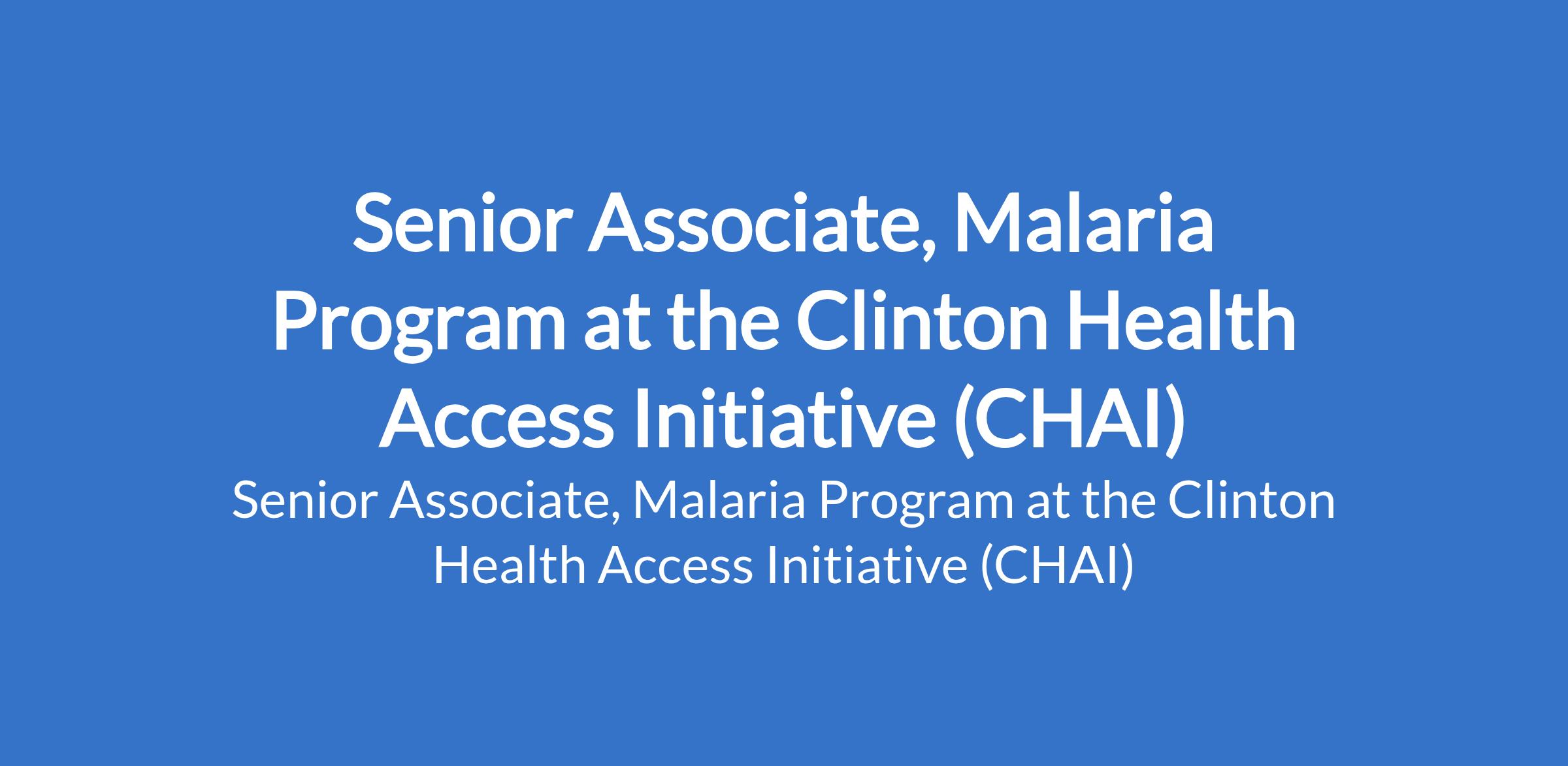 Senior Associate, Malaria Program at the Clinton Health Access Initiative (CHAI)

Senior Associate, Malaria Program at the Clinton Health Access Initiative (CHAI)